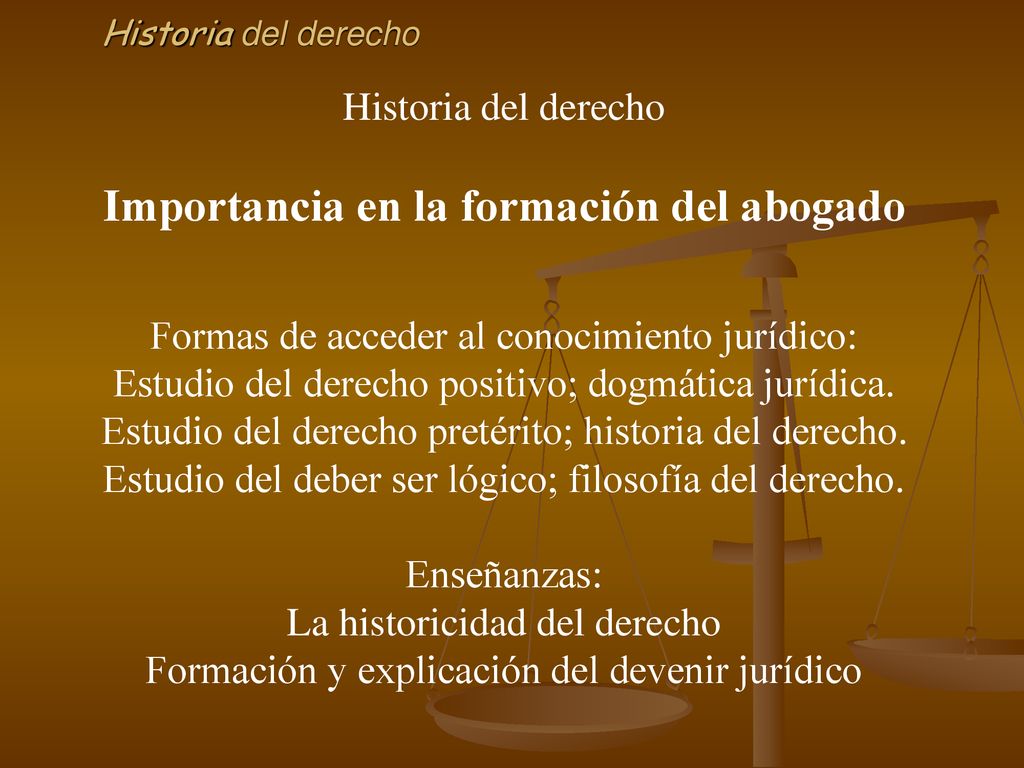 Historia del derecho

Historia del derecho

Importancia en la formación del abogado

Formas de acceder al conocimiento jurídico:
Estudio del derecho positivo; dogmática jurídica.
Estudio del derecho pretérito; historia del derecho.
Estudio del deber ser lógico; filosofía del derecho.

Enseñanzas:
La historicidad del derecho
Formación y explicación del devenir jurídico